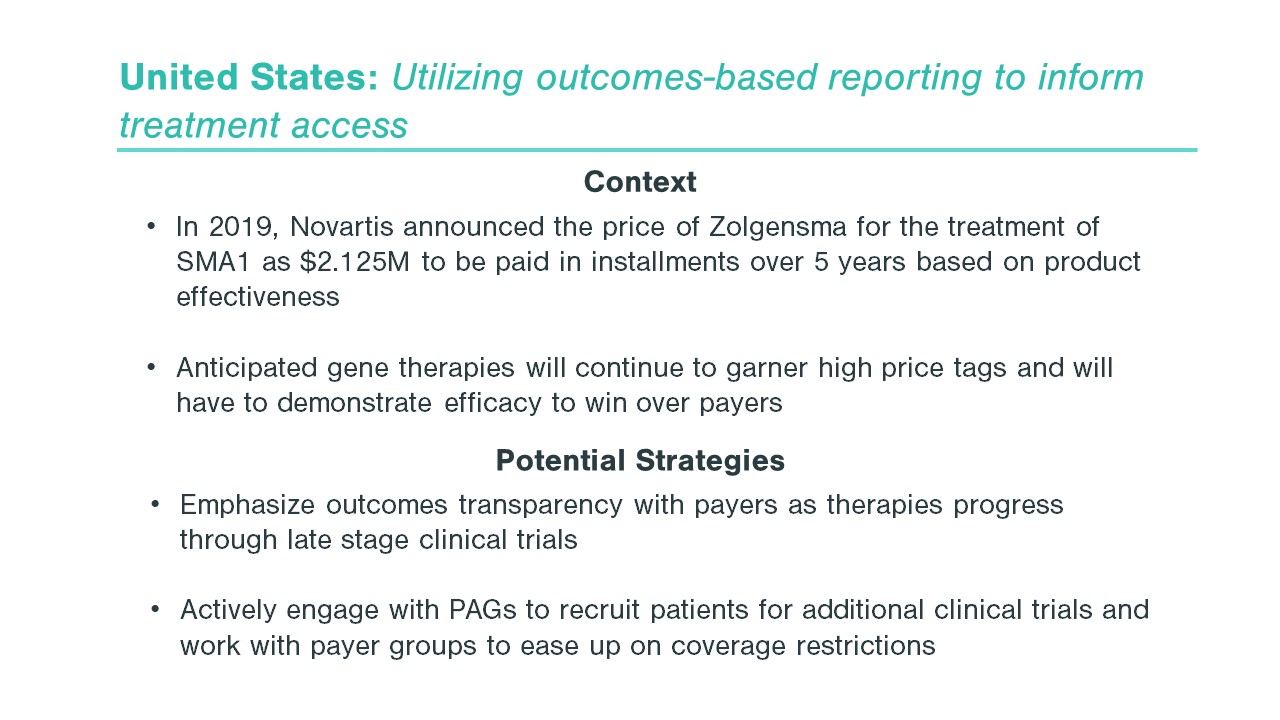 United States: Utilizing outcomes-based reporting to inform treatment access

Context

• In 2019, Novartis announced the price of Zolgensma for the treatment of SMA1 as \$2.125M to be paid in installments over 5 years based on product effectiveness

• Anticipated gene therapies will continue to garner high price tags and will have to demonstrate efficacy to win over payers

Potential Strategies

• Emphasize outcomes transparency with payers as therapies progress through late stage clinical trials

• Actively engage with PAGs to recruit patients for additional clinical trials and work with payer groups to ease up on coverage restrictions